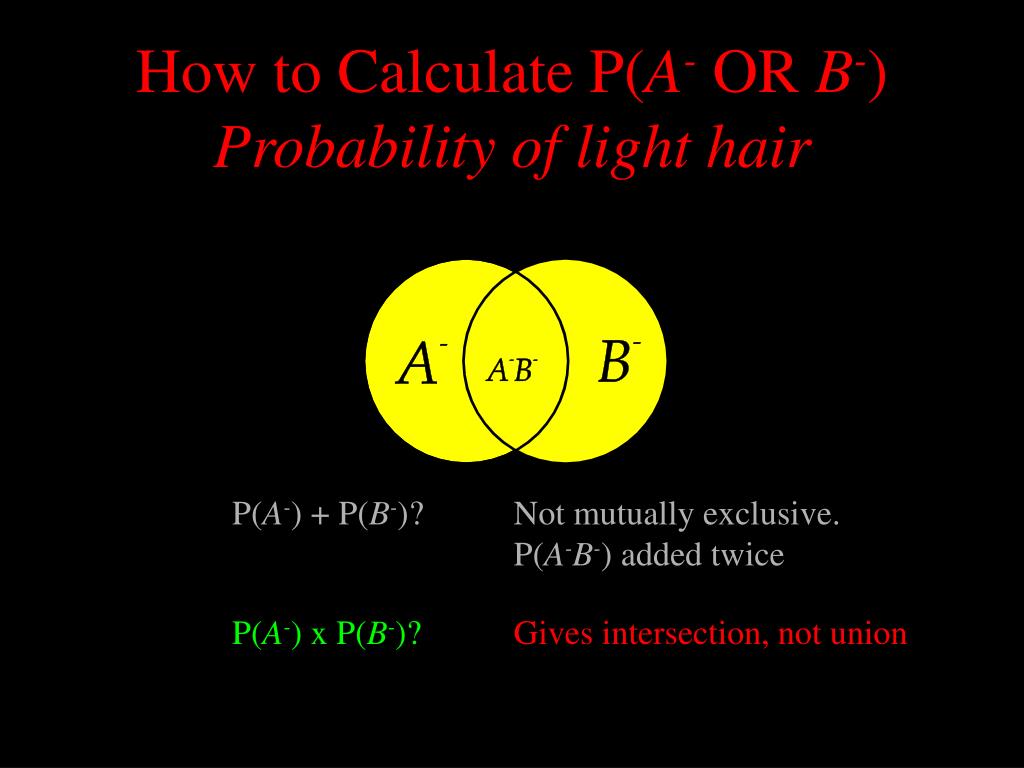 How to Calculate P($A^-$ OR $B^-$)
Probability of light hair

$A^-$ $A^-B^-$ $B^-$

P($A^-$) + P($B^-$)? Not mutually exclusive. P($A^-B^-$) added twice

P($A^-$) x P($B^-$)? Gives intersection, not union